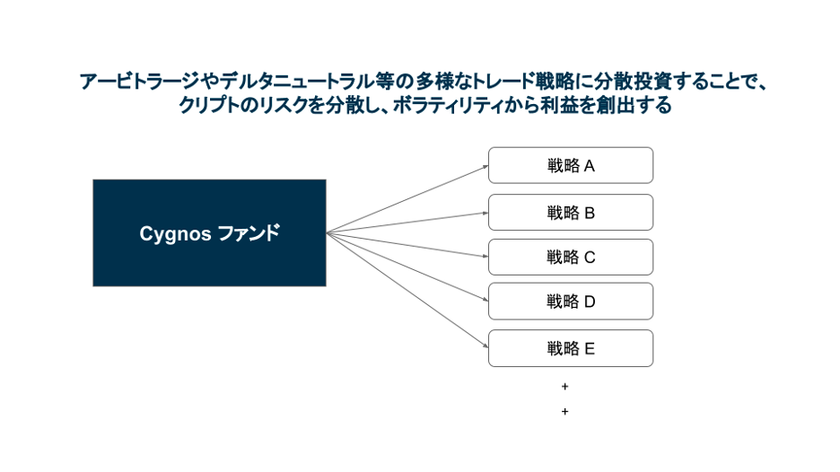 アービトラージやデルタニュートラル等の多様なトレード戦略に分散投資することで、クリプトのリスクを分散し、ボラティリティから利益を創出する

Cygnos ファンド

戦略 A

戦略 B

戦略 C

戦略 D

戦略 E

+

+